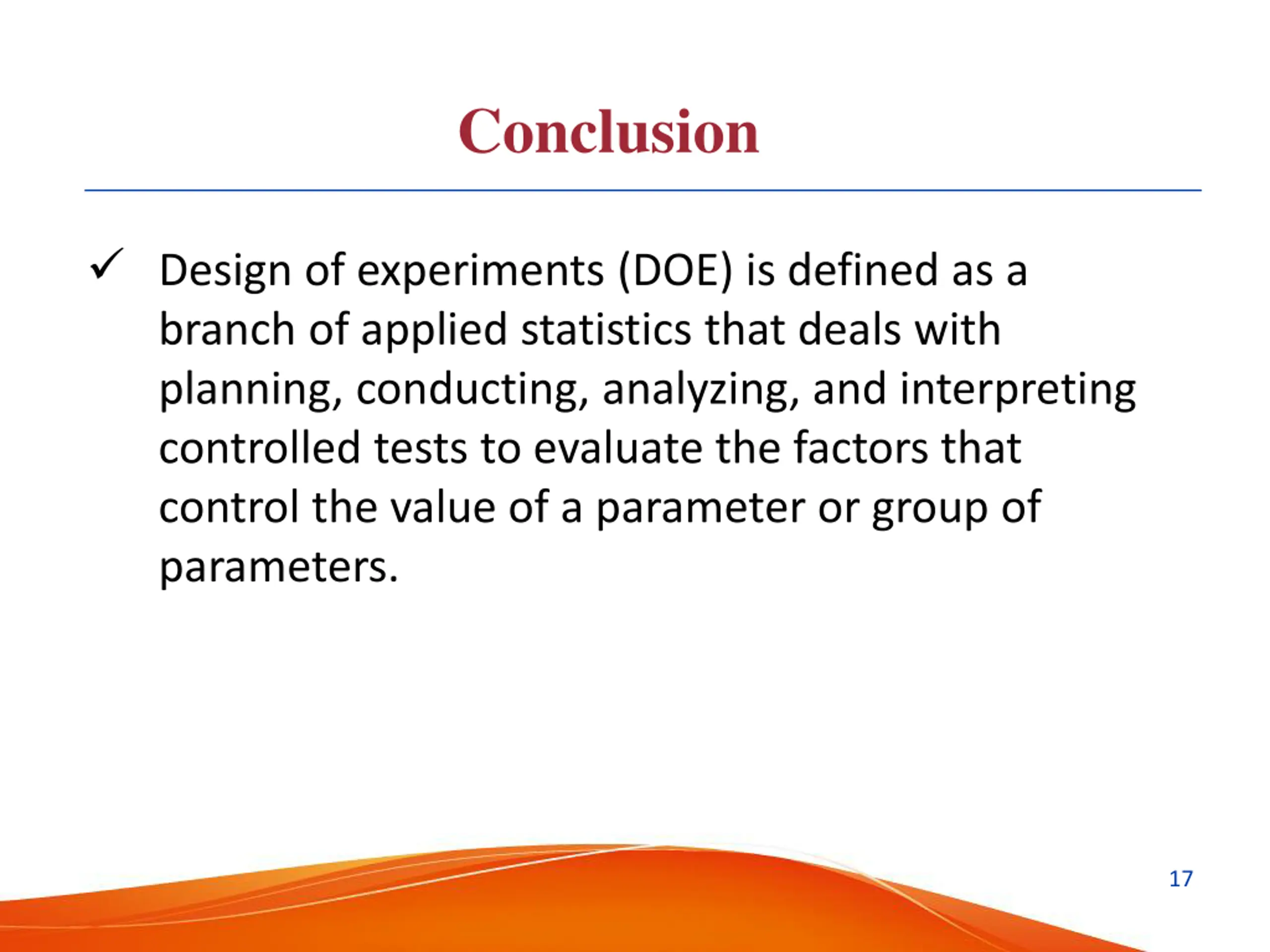 Conclusion

✓ Design of experiments (DOE) is defined as a branch of applied statistics that deals with planning, conducting, analyzing, and interpreting controlled tests to evaluate the factors that control the value of a parameter or group of parameters.

17